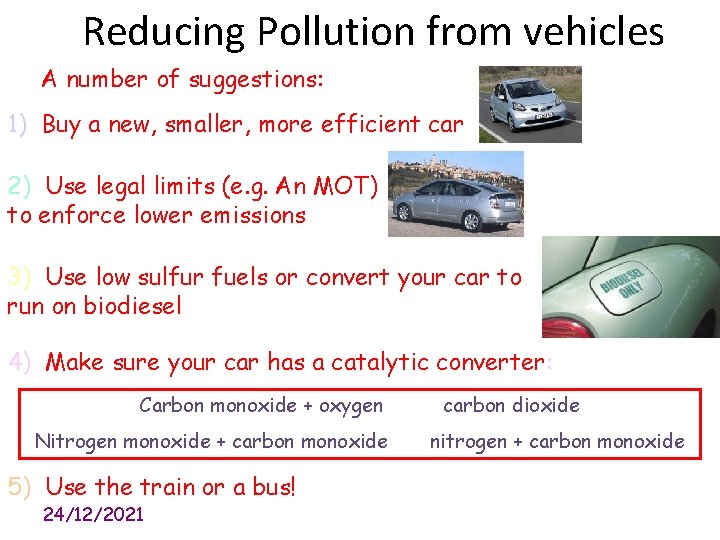 Reducing Pollution from vehicles

A number of suggestions:

1) Buy a new, smaller, more efficient car

2) Use legal limits (e.g. An MOT) to enforce lower emissions

3) Use low sulfur fuels or convert your car to run on biodiesel

BIODIESEL ONLY

4) Make sure your car has a catalytic converter:

Carbon monoxide + oxygen carbon dioxide

Nitrogen monoxide + carbon monoxide nitrogen + carbon monoxide

5) Use the train or a bus!

24/12/2021